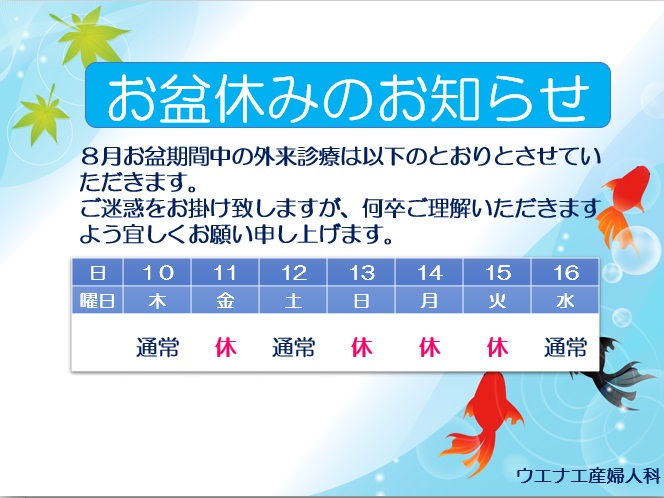 お盆休みのお知らせ

８月お盆期間中の外来診療は以下のとおりとさせていただきます。
ご迷惑をお掛け致しますが、何卒ご理解いただきますよう宜しくお願い申し上げます。

| 日 | 10 | 11 | 12 | 13 | 14 | 15 | 16 |
|---|---|---|---|---|---|---|---|
| 曜日 | 木 | 金 | 土 | 日 | 月 | 火 | 水 |
|  | 通常 | 休 | 通常 | 休 | 休 | 休 | 通常 |

ウエナエ産婦人科